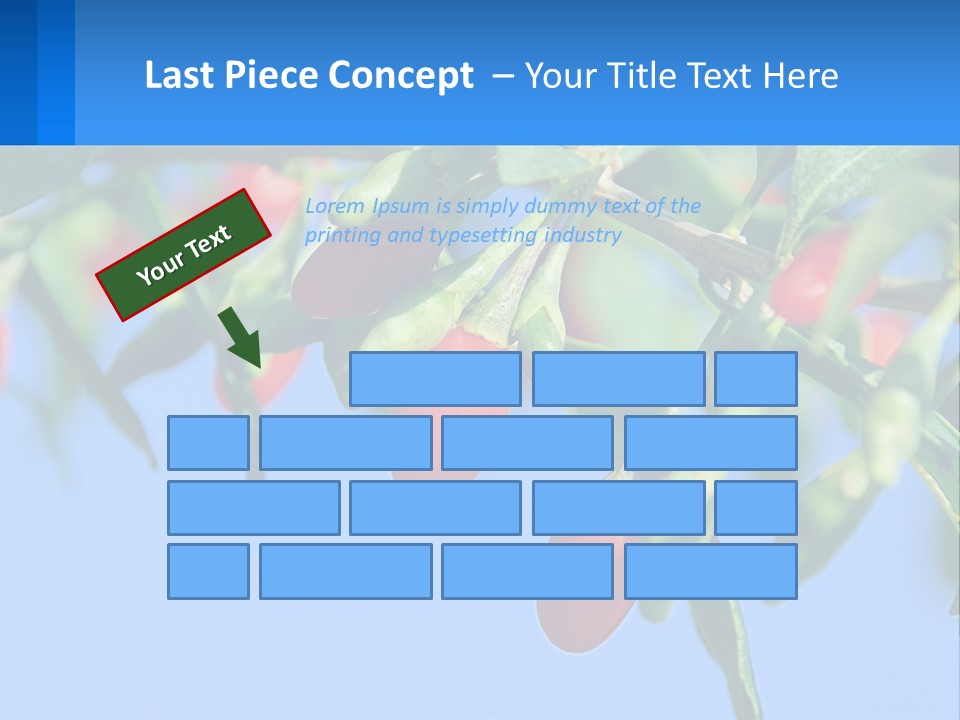 Last Piece Concept – Your Title Text Here

Your Text

Lorem Ipsum is simply dummy text of the printing and typesetting industry